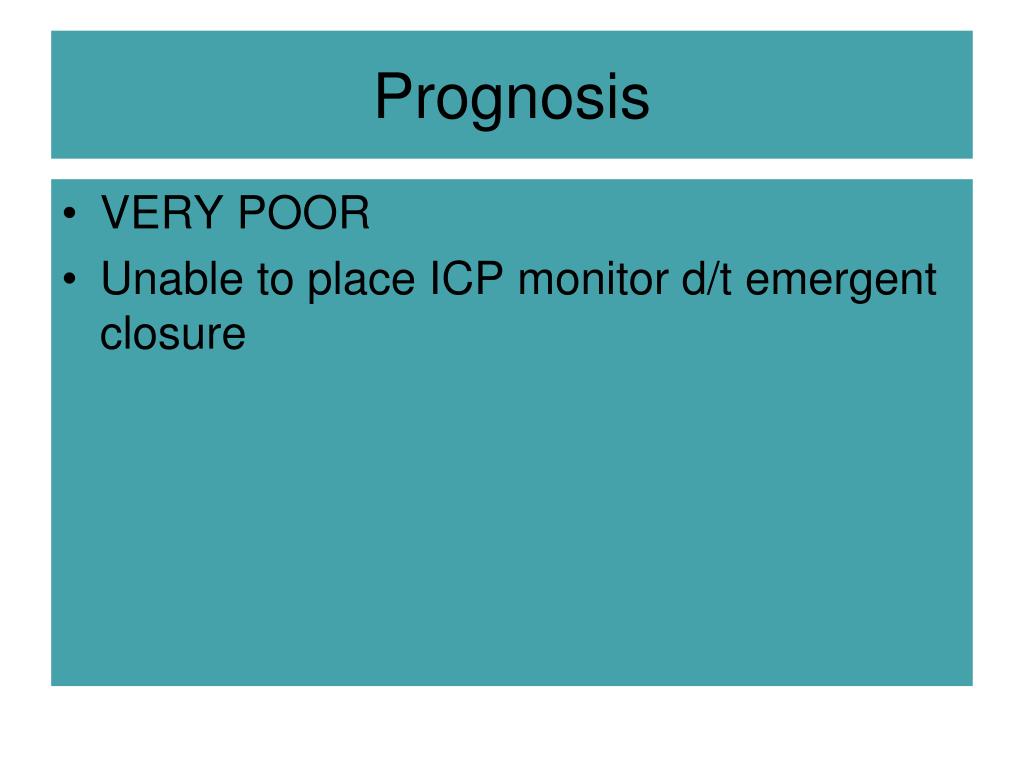 Prognosis

• VERY POOR
• Unable to place ICP monitor d/t emergent closure